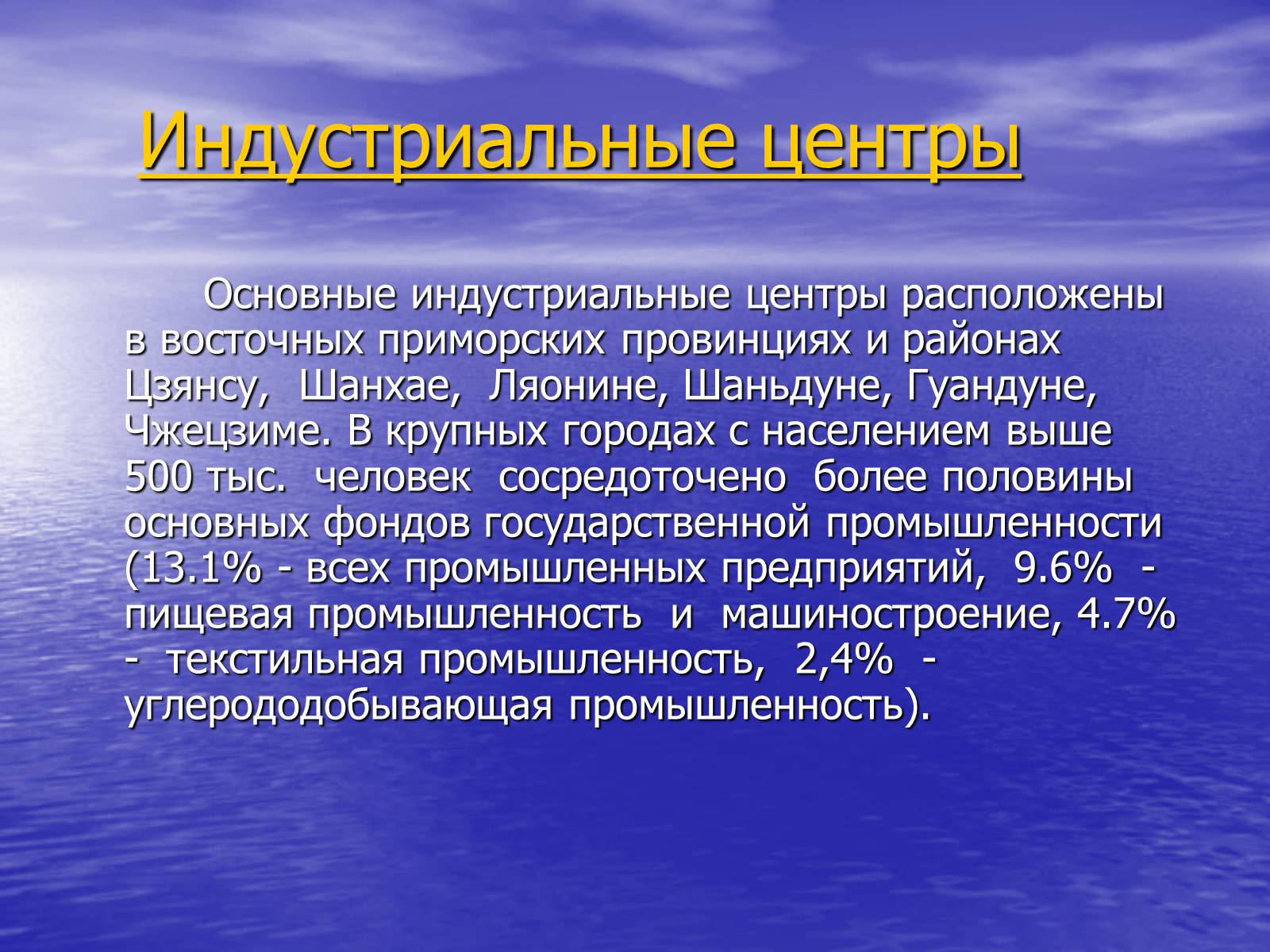 Индустриальные центры

Основные индустриальные центры расположены в восточных приморских провинциях и районах Цзянсу, Шанхае, Ляонине, Шаньдуне, Гуандуне, Чжецзиме. В крупных городах с населением выше 500 тыс. человек сосредоточено более половины основных фондов государственной промышленности (13.1% - всех промышленных предприятий, 9.6% - пищевая промышленность и машиностроение, 4.7% - текстильная промышленность, 2,4% - углерододобывающая промышленность).